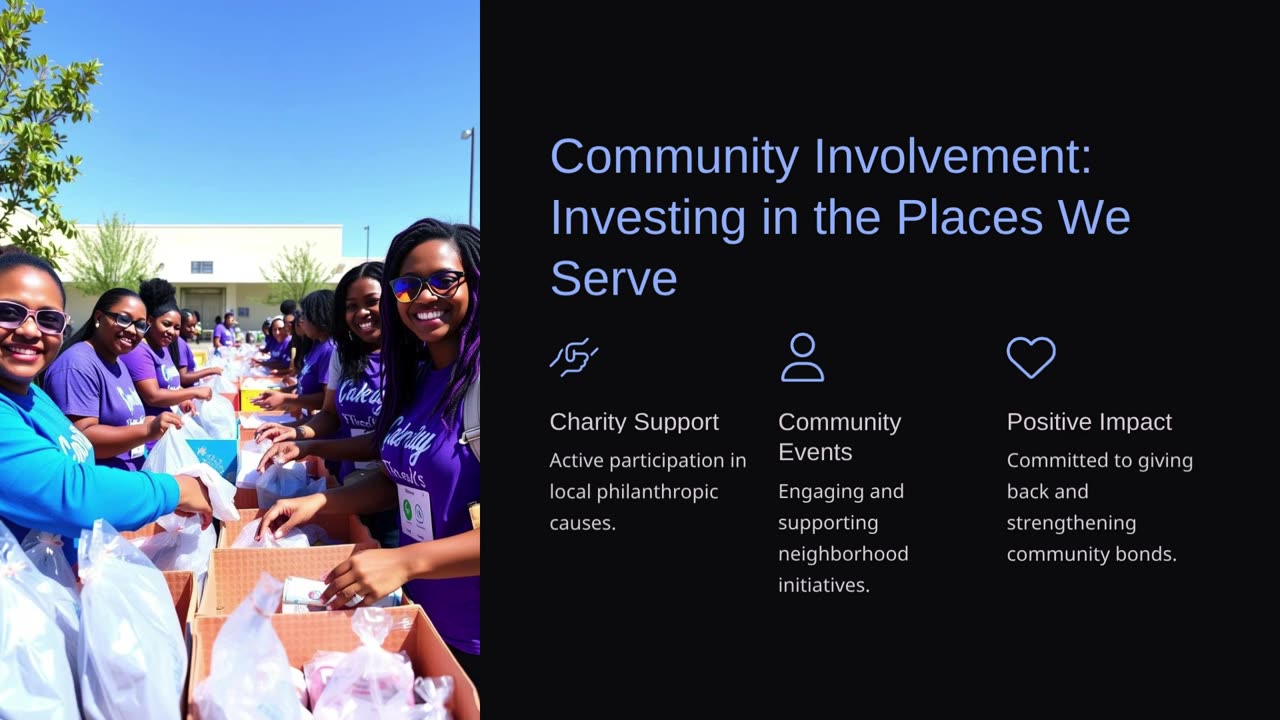 Community Involvement: Investing in the Places We Serve

Charity Support

Active participation in local philanthropic causes.

Community Events

Engaging and supporting neighborhood initiatives.

Positive Impact

Committed to giving back and strengthening community bonds.